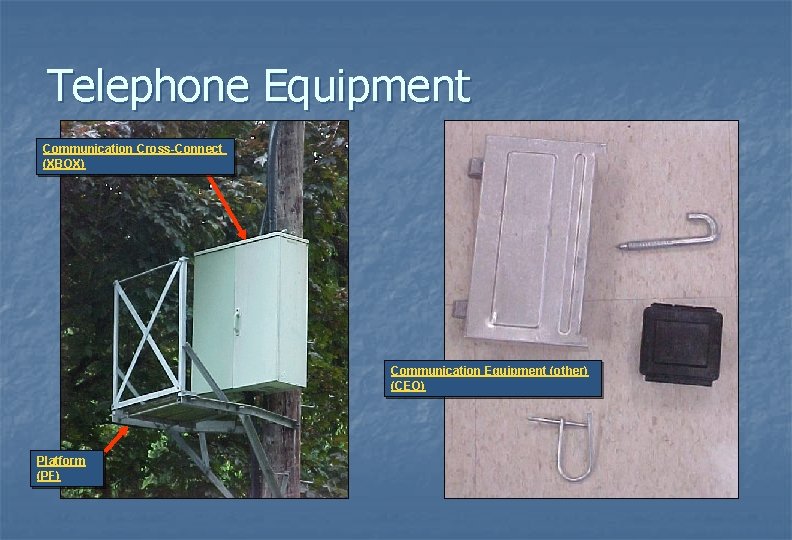 Telephone Equipment

Communication Cross-Connect (XBOX)

Platform (PF)

Communication Equipment (other) (CEO)